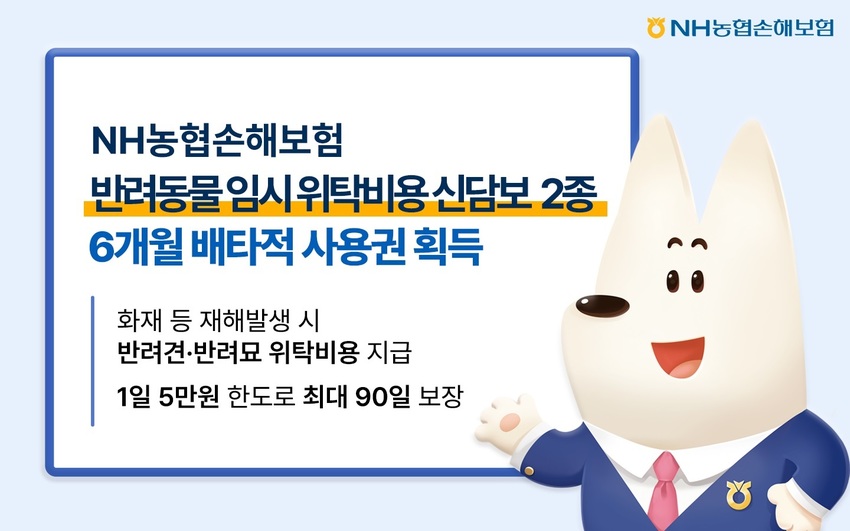 NH농협손해보험

NH농협손해보험
반려동물 임시 위탁비용 신담보 2종
6개월 배타적 사용권 획득

화재 등 재해발생 시
반려견·반려묘 위탁비용 지급
1일 5만원 한도로 최대 90일 보장